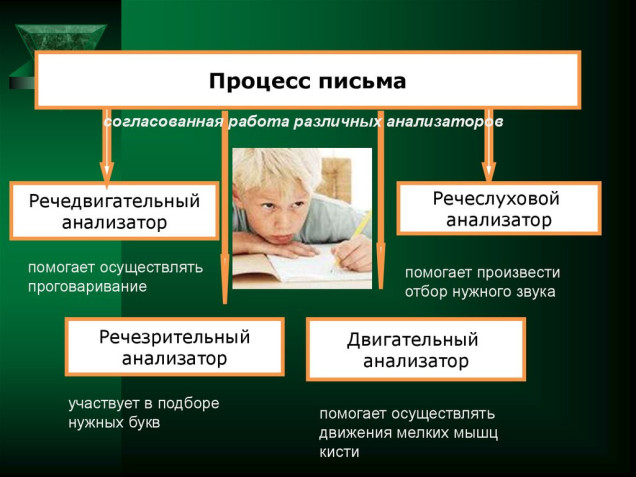 Процесс письма

согласованная работа различных анализаторов

Речедвигательный анализатор

помогает осуществлять проговаривание

Речеслуховой анализатор

помогает произвести отбор нужного звука

Речезрительный анализатор

участвует в подборе нужных букв

Двигательный анализатор

помогает осуществлять движения мелких мышц кисти